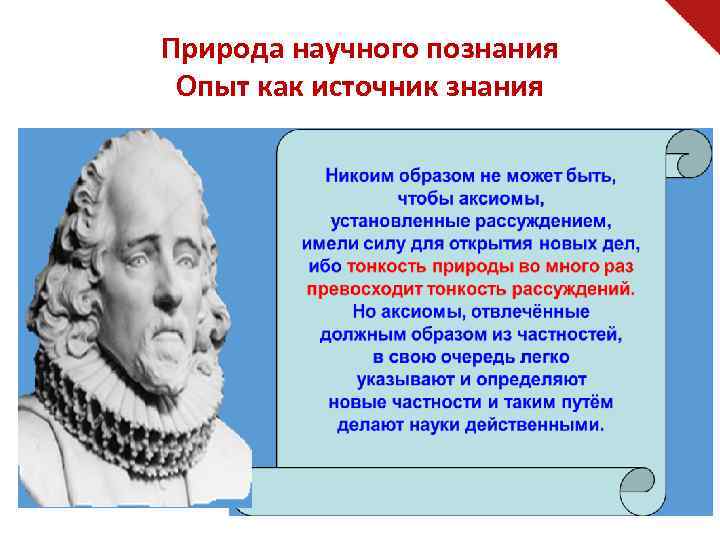 Природа научного познания
Опыт как источник знания

Никоим образом не может быть, чтобы аксиомы, установленные рассуждением, имели силу для открытия новых дел, ибо тонкость природы во много раз превосходит тонкость рассуждений. Но аксиомы, отвлечённые должным образом из частностей, в свою очередь легко указывают и определяют новые частности и таким путём делают науки действенными.